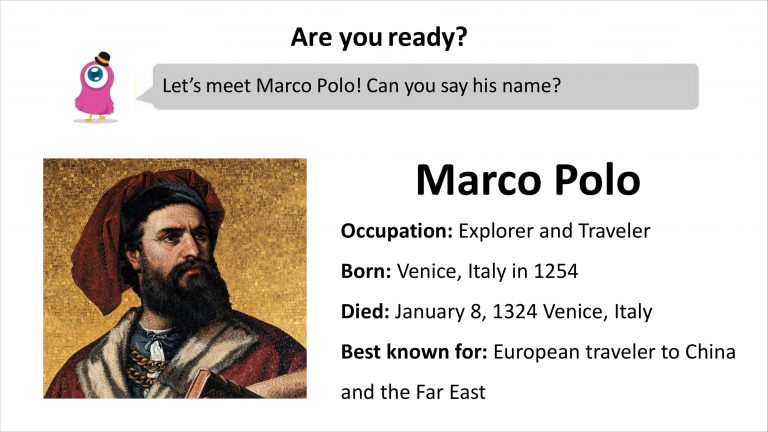 Are you ready?

Let's meet Marco Polo! Can you say his name?

Marco Polo

Occupation: Explorer and Traveler

Born: Venice, Italy in 1254

Died: January 8, 1324 Venice, Italy

Best known for: European traveler to China and the Far East